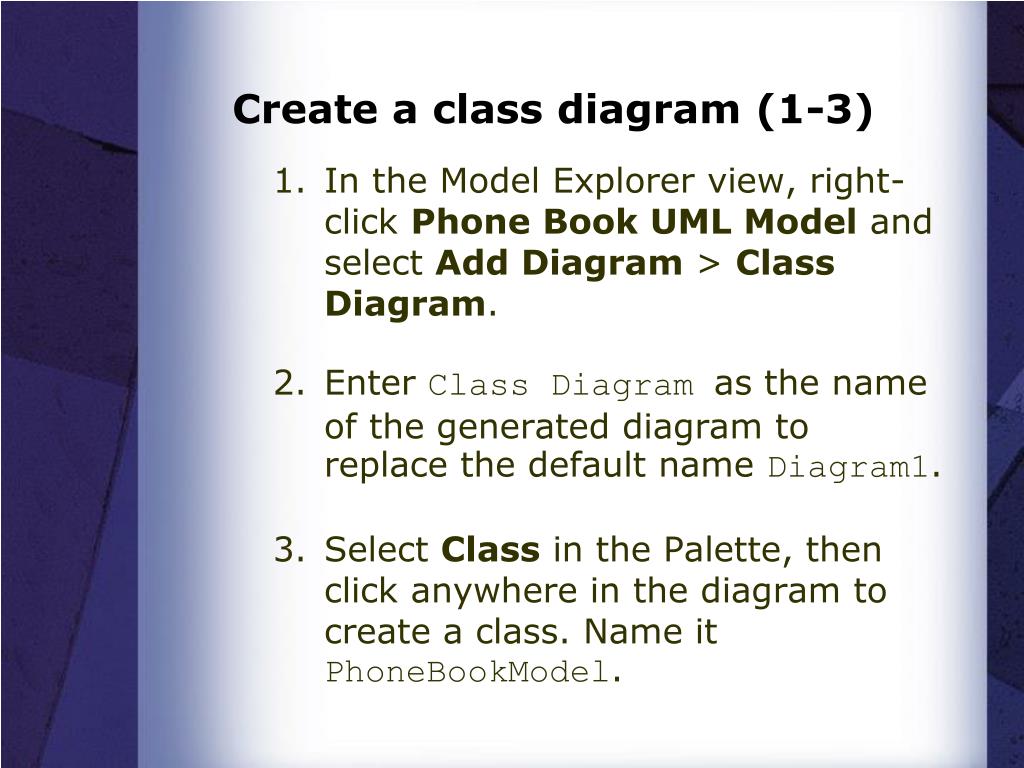 Create a class diagram (1-3)

1. In the Model Explorer view, right-click Phone Book UML Model and select Add Diagram > Class Diagram.

2. Enter Class Diagram as the name of the generated diagram to replace the default name Diagram1.

3. Select Class in the Palette, then click anywhere in the diagram to create a class. Name it PhoneBookModel.